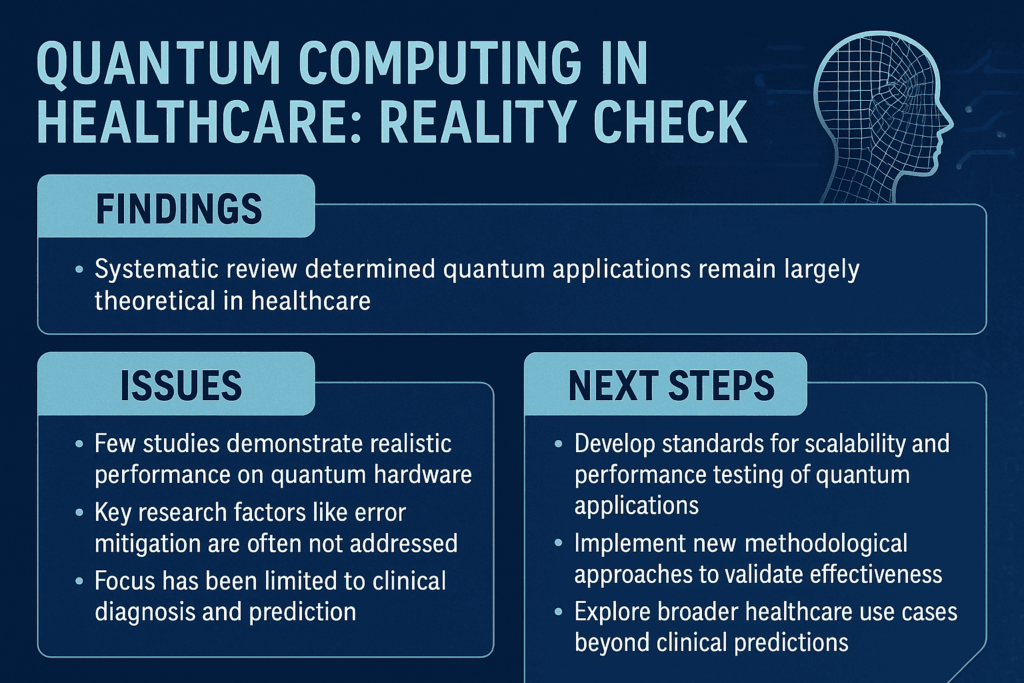 QUANTUM COMPUTING IN HEALTHCARE: REALITY CHECK

FINDINGS

• Systematic review determined quantum applications remain largely theoretical in healthcare

ISSUES

• Few studies demonstrate realistic performance on quantum hardware
• Key research factors like error mitigation are often not addressed
• Focus has been limited to clinical diagnosis and prediction

NEXT STEPS

• Develop standards for scalability and performance testing of quantum applications
• Implement new methodological approaches to validate effectiveness
• Explore broader healthcare use cases beyond clinical predictions